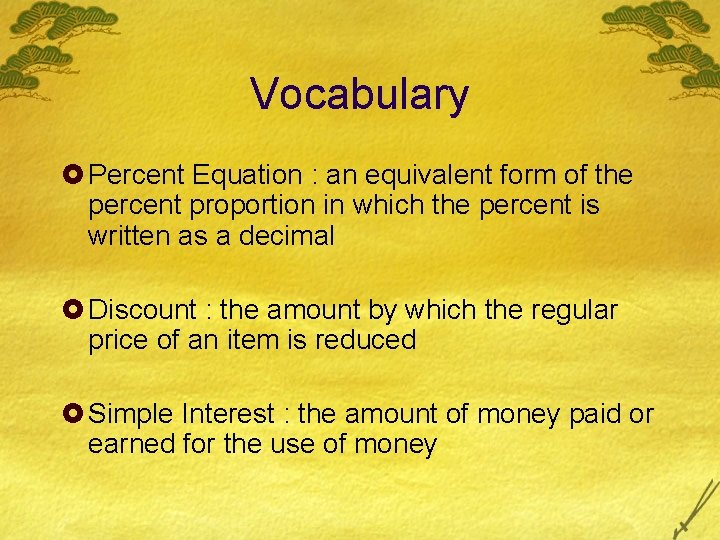 Vocabulary

Percent Equation : an equivalent form of the percent proportion in which the percent is written as a decimal

Discount : the amount by which the regular price of an item is reduced

Simple Interest : the amount of money paid or earned for the use of money